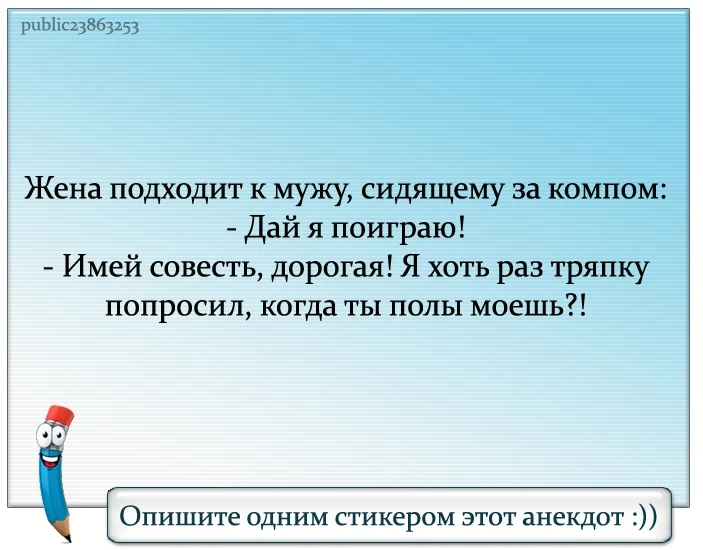 public23863253

Жена подходит к мужу, сидящему за компом:
- Дай я поиграю!
- Имей совесть, дорогая! Я хоть раз тряпку попросил, когда ты полы моешь?!

Опишите одним стикером этот анекдот :))